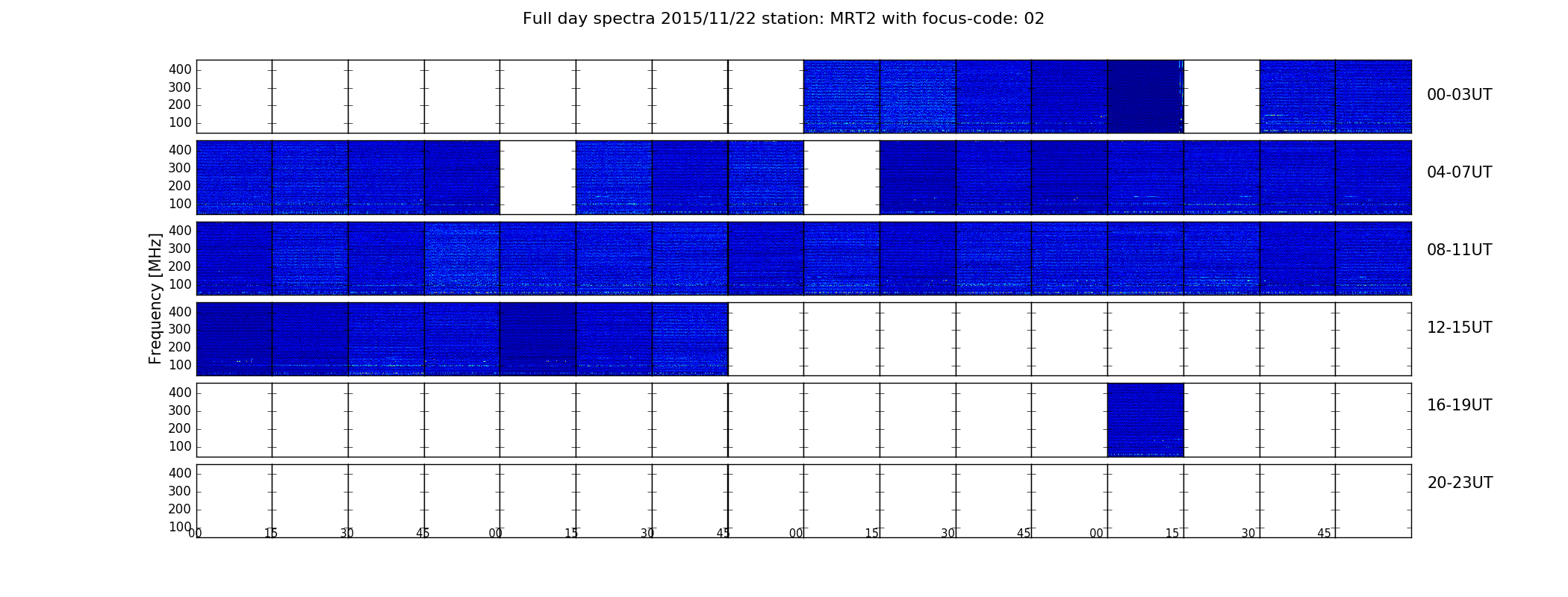 Full day spectra 2015/11/22 station: MRT2 with focus-code: 02

Frequency [MHz]

400
300
200
100
00-03UT

400
300
200
100
04-07UT

400
300
200
100
08-11UT

400
300
200
100
12-15UT

400
300
200
100
16-19UT

400
300
200
100
20-23UT

00 15 30 45 00 15 30 45 00 15 30 45 00 15 30 45